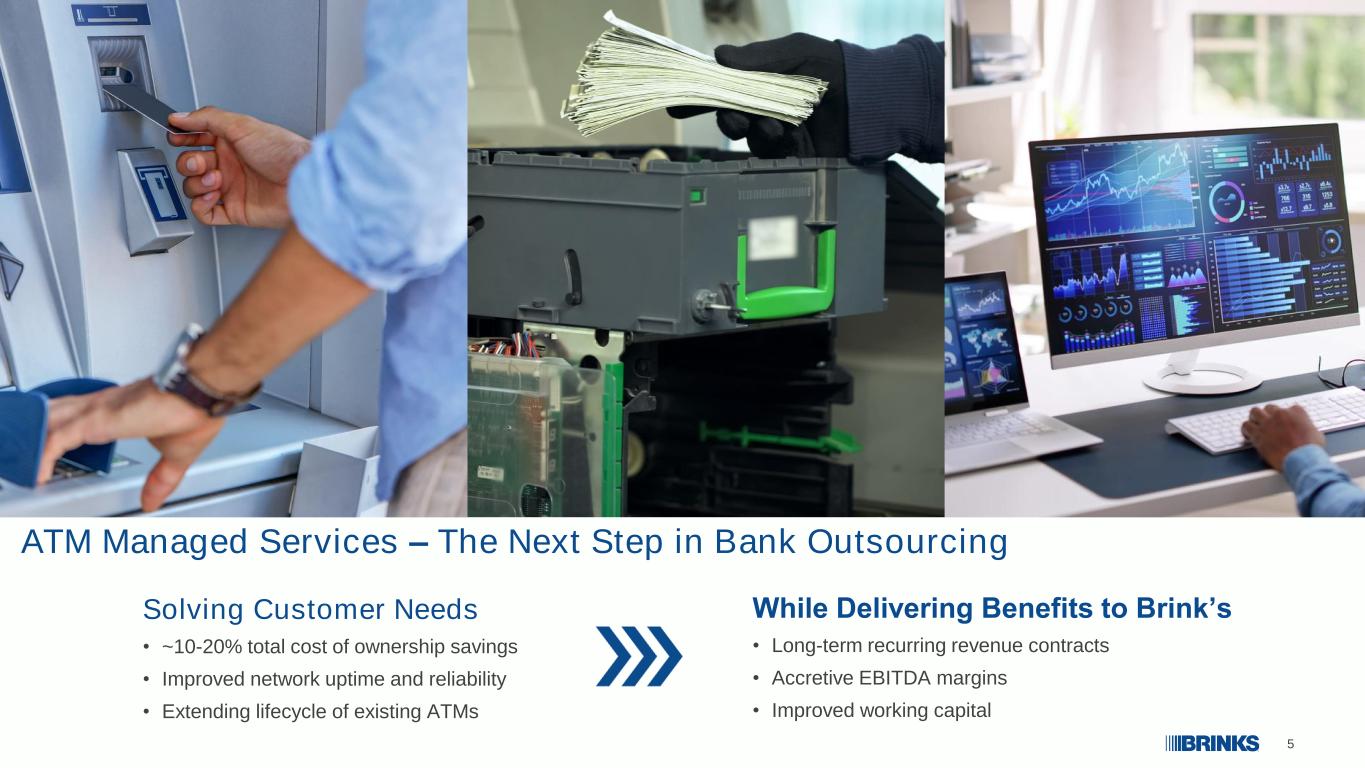 ATM Managed Services – The Next Step in Bank Outsourcing

Solving Customer Needs

• ~10-20% total cost of ownership savings
• Improved network uptime and reliability
• Extending lifecycle of existing ATMs

While Delivering Benefits to Brink's

• Long-term recurring revenue contracts
• Accretive EBITDA margins
• Improved working capital

BRINKS

5